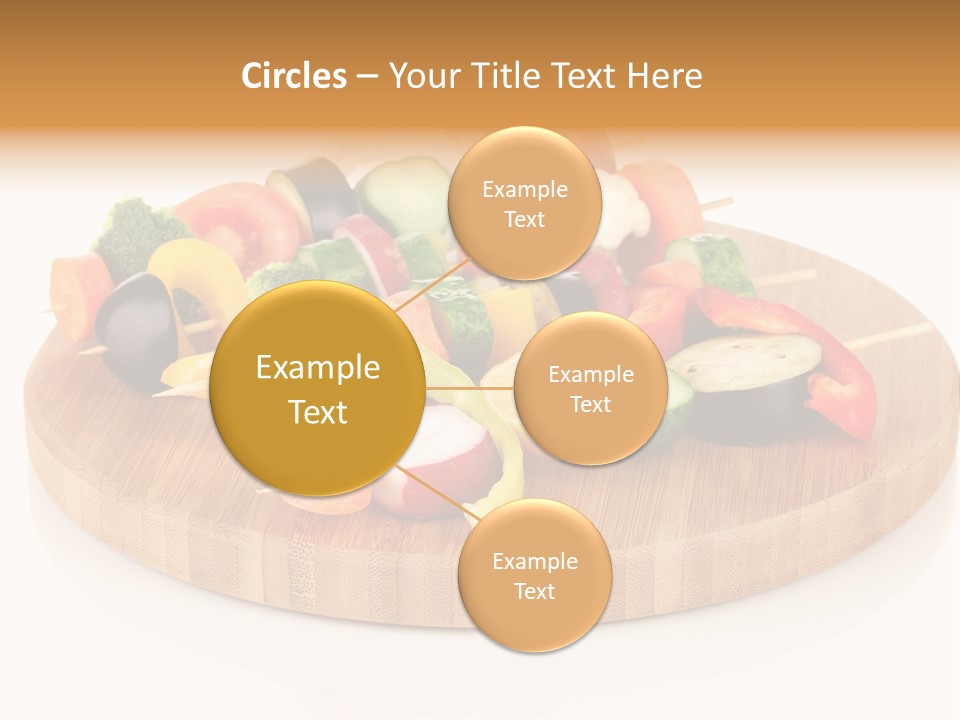 Circles – Your Title Text Here

Example Text

Example Text

Example Text

Example Text